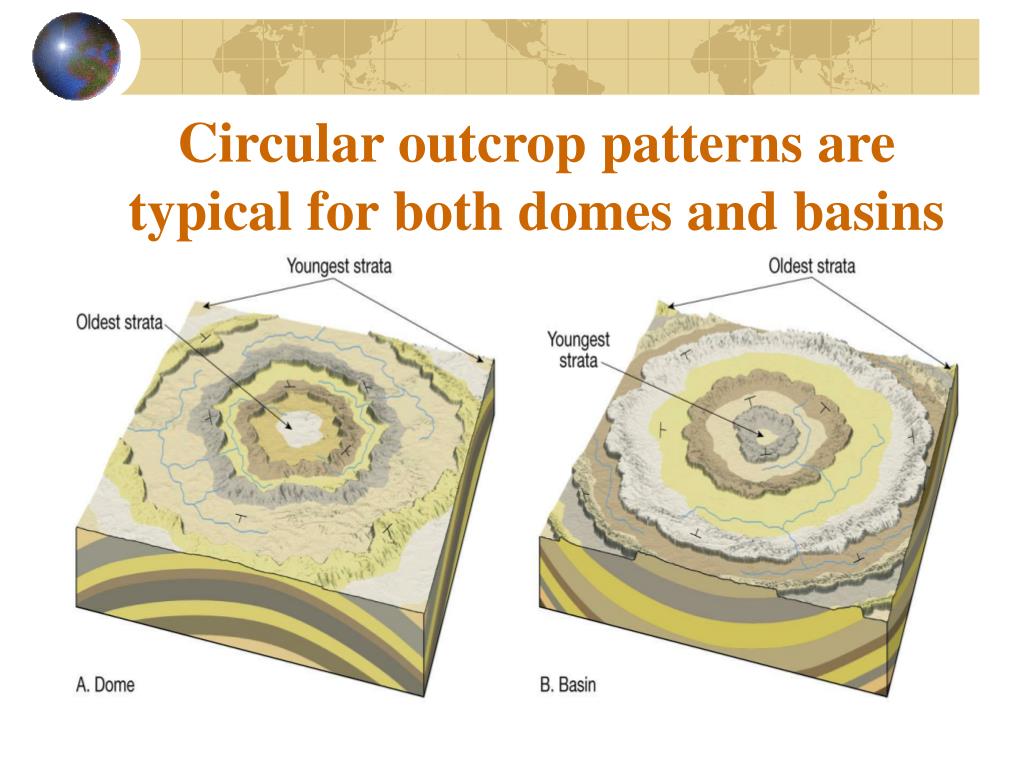 Circular outcrop patterns are typical for both domes and basins

Youngest strata

Oldest strata

A. Dome

Oldest strata

Youngest strata

B. Basin